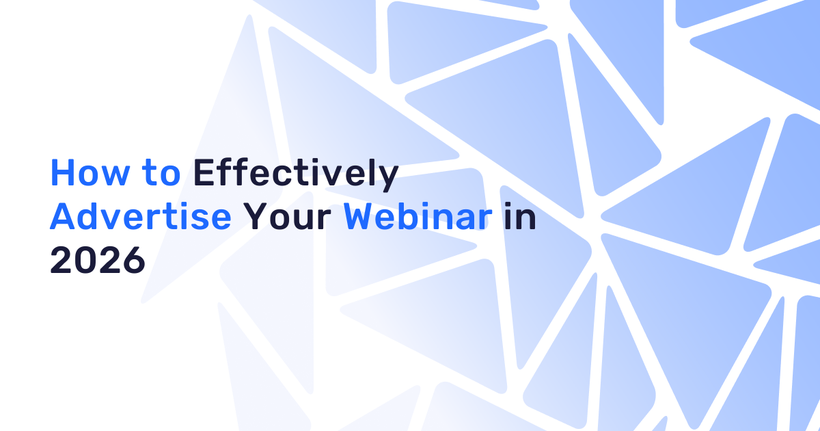 How to Effectively Advertise Your Webinar in 2026